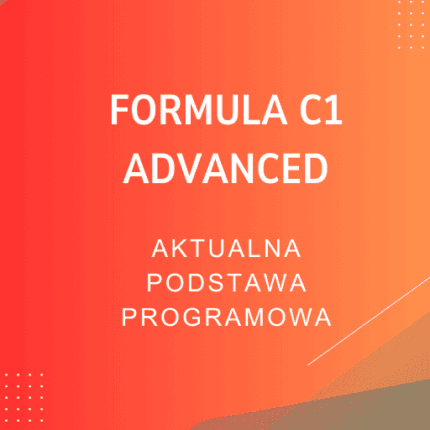 FORMULA C1
ADVANCED

AKTUALNA
PODSTAWA
PROGRAMOWA